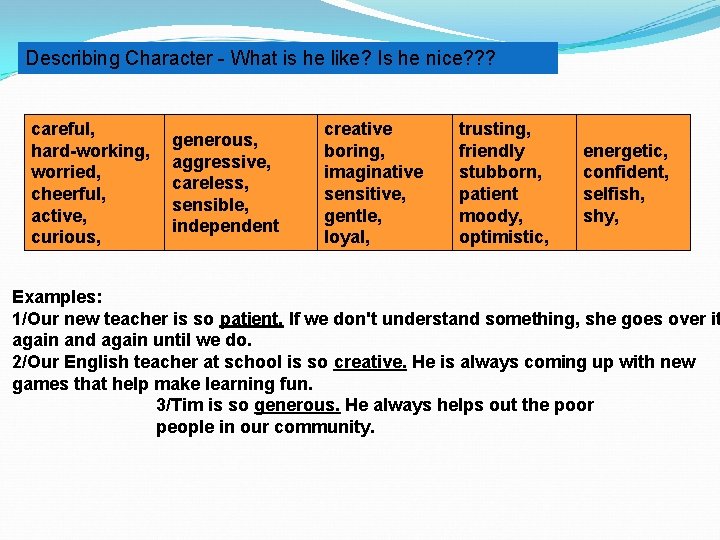 Describing Character - What is he like? Is he nice???

| careful, hard-working, worried, cheerful, active, curious, | generous, aggressive, careless, sensible, independent | creative boring, imaginative sensitive, gentle, loyal, | trusting, friendly stubborn, patient moody, optimistic, | energetic, confident, selfish, shy, |
|---|---|---|---|---|

Examples:
1/Our new teacher is so patient. If we don't understand something, she goes over it again and again until we do.
2/Our English teacher at school is so creative. He is always coming up with new games that help make learning fun.
3/Tim is so generous. He always helps out the poor people in our community.